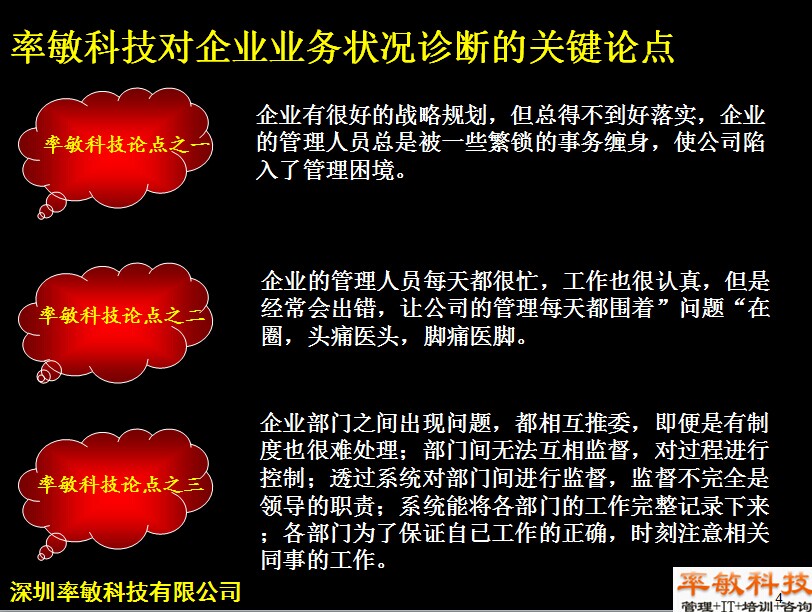 率敏科技对企业业务状况诊断的关键论点

率敏科技论点之一

企业有很好的战略规划，但总得不到好落实，企业的管理人员总是被一些繁锁的事务缠身，使公司陷入了管理困境。

率敏科技论点之二

企业的管理人员每天都很忙，工作也很认真，但是经常会出错，让公司的管理每天都围着”问题“在圈，头痛医头，脚痛医脚。

率敏科技论点之三

企业部门之间出现问题，都相互推委，即便是有制度也很难处理；部门间无法互相监督，对过程进行控制；透过系统对部门间进行监督，监督不完全是领导的职责；系统能将各部门的工作完整记录下来；各部门为了保证自己工作的正确，时刻注意相关同事的工作。

深圳率敏科技有限公司

率敏科技
管理+IT+培训+咨询

4